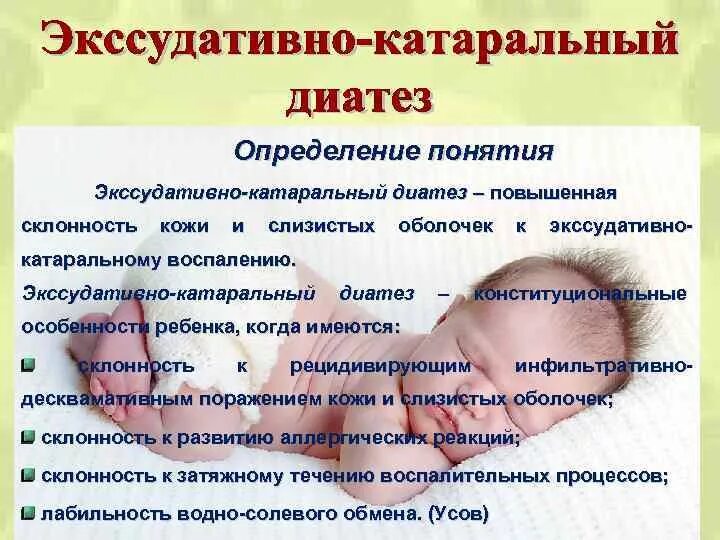 Экссудативно-катаральный диатез

Определение понятия

Экссудативно-катаральный диатез – повышенная склонность кожи и слизистых оболочек к экссудативно-катаральному воспалению.

Экссудативно-катаральный диатез – конституциональные особенности ребенка, когда имеются:

склонность к рецидивирующим инфильтративно-десквамативным поражением кожи и слизистых оболочек;

склонность к развитию аллергических реакций;

склонность к затяжному течению воспалительных процессов;

лабильность водно-солевого обмена. (Усов)